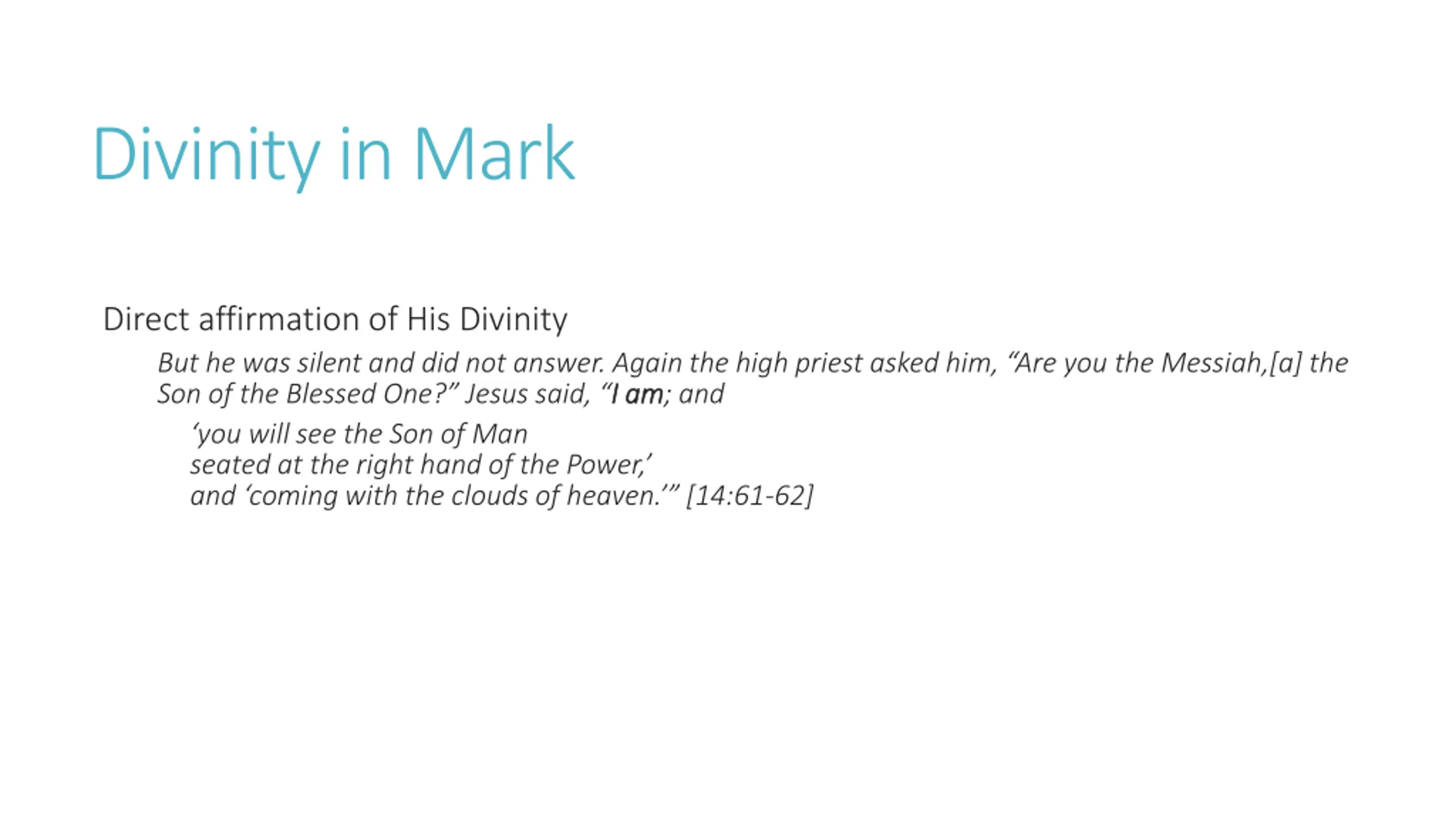 Divinity in Mark

Direct affirmation of His Divinity

But he was silent and did not answer. Again the high priest asked him, “Are you the Messiah,[a] the Son of the Blessed One?” Jesus said, “I am; and

‘you will see the Son of Man
seated at the right hand of the Power,’
and ‘coming with the clouds of heaven.’” [14:61-62]